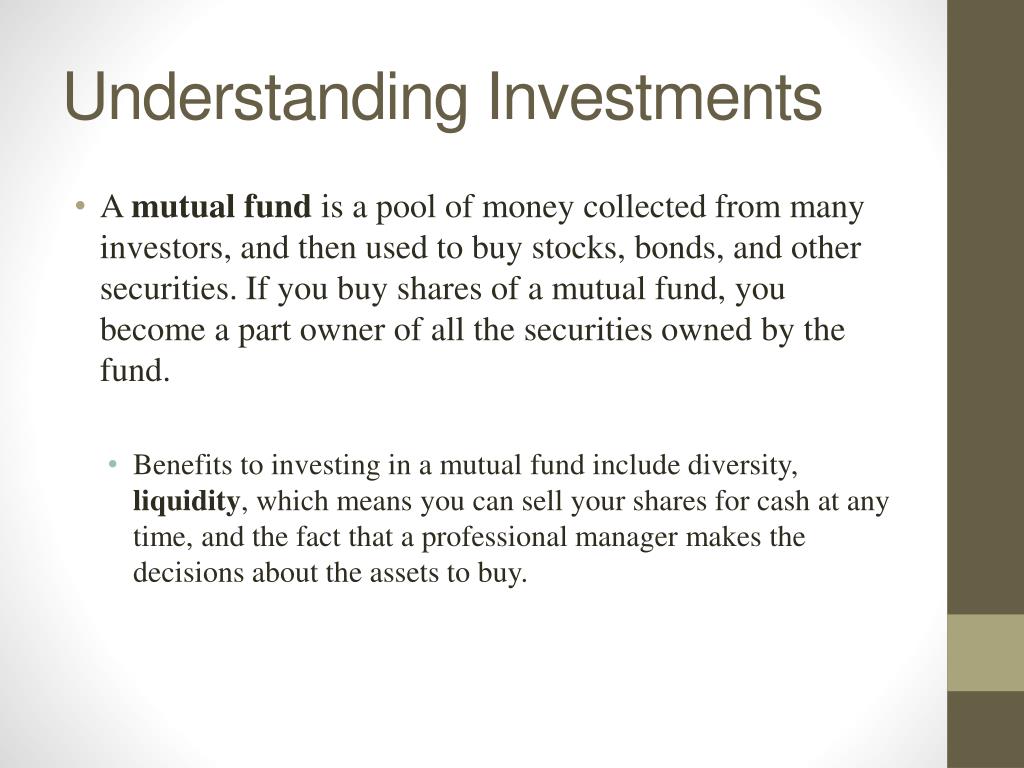 Understanding Investments

• A mutual fund is a pool of money collected from many investors, and then used to buy stocks, bonds, and other securities. If you buy shares of a mutual fund, you become a part owner of all the securities owned by the fund.

• Benefits to investing in a mutual fund include diversity, liquidity, which means you can sell your shares for cash at any time, and the fact that a professional manager makes the decisions about the assets to buy.